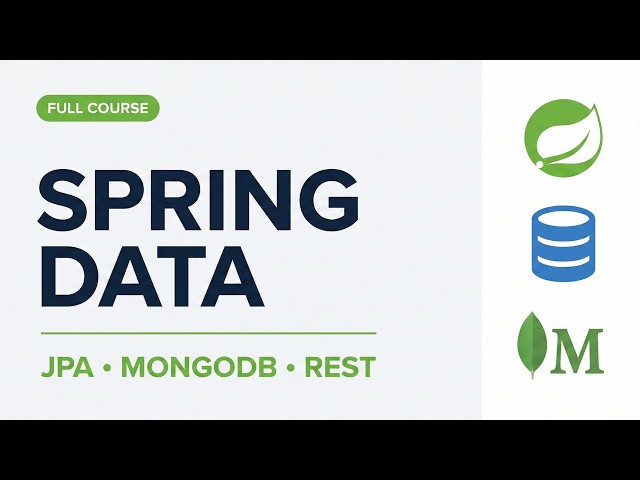 FULL COURSE

SPRING DATA

JPA • MONGODB • REST

M